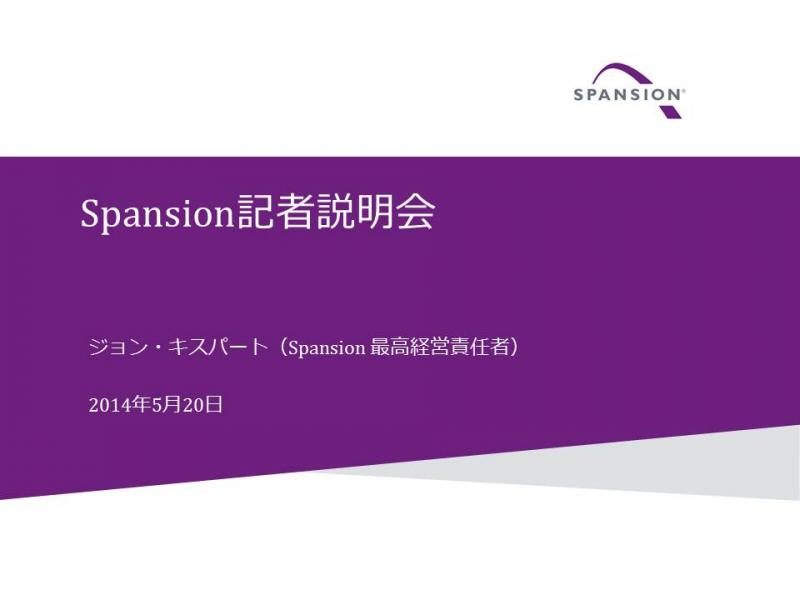 SPANSION®

Spansion記者説明会

ジョン・キスパート（Spansion 最高経営責任者）

2014年5月20日